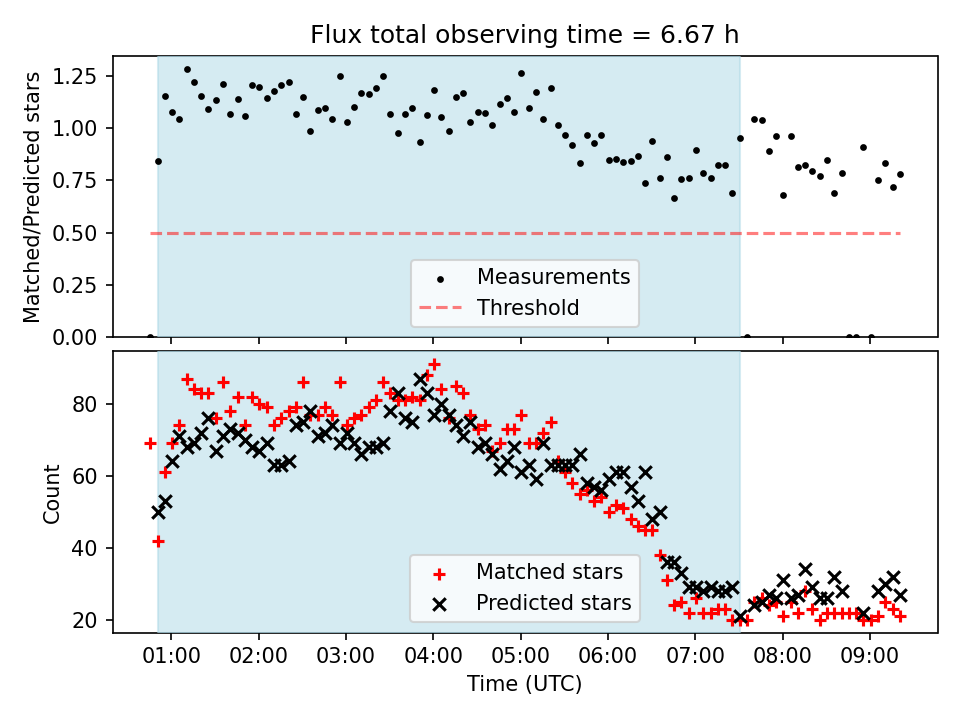 Flux total observing time = 6.67 h

Matched/Predicted stars

1.25
1.00
0.75
0.50
0.25
0.00

Measurements
Threshold

Count

80
60
40
20

Matched stars
Predicted stars

01:00 02:00 03:00 04:00 05:00 06:00 07:00 08:00 09:00

Time (UTC)